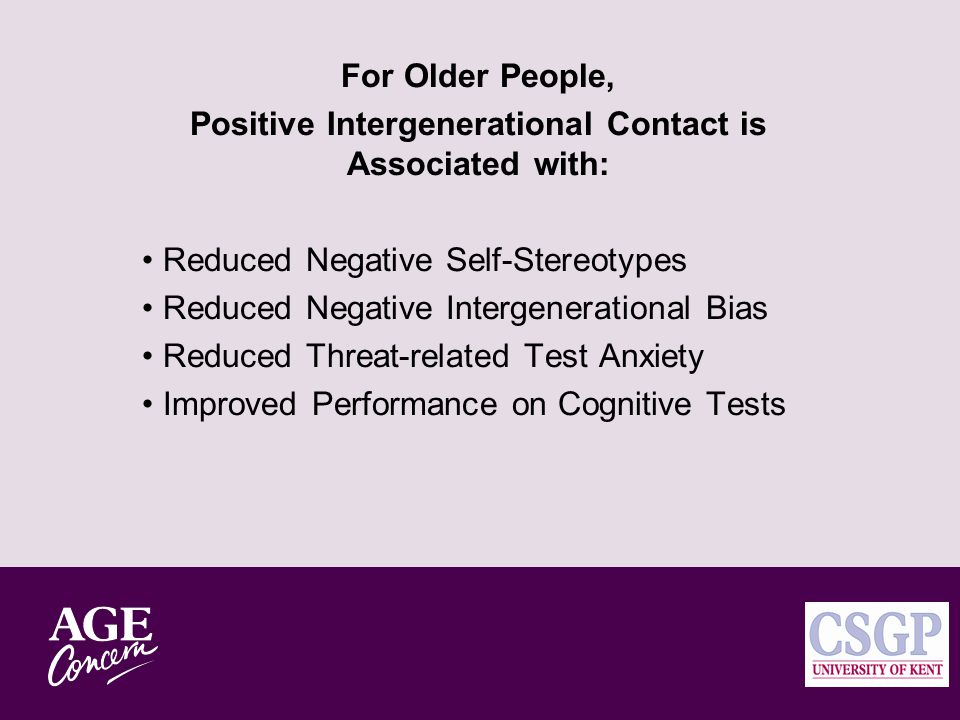 For Older People,
Positive Intergenerational Contact is Associated with:

• Reduced Negative Self-Stereotypes
• Reduced Negative Intergenerational Bias
• Reduced Threat-related Test Anxiety
• Improved Performance on Cognitive Tests

AGE Concern

CSGP
UNIVERSITY OF KENT